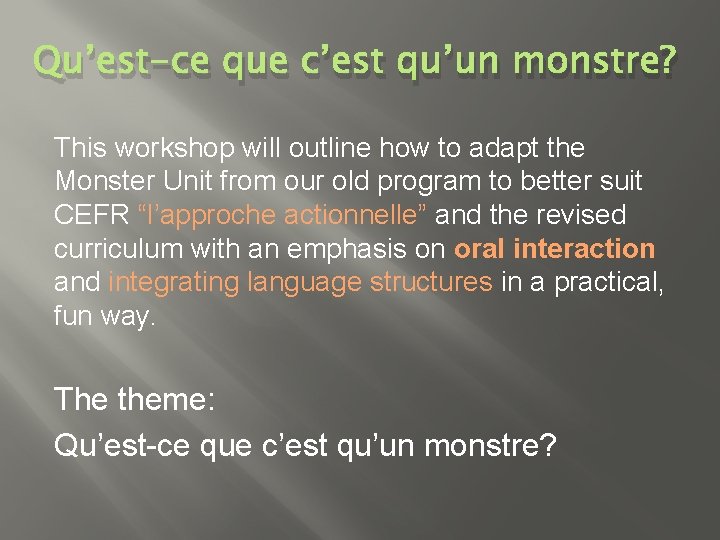 Qu'est-ce que c'est qu'un monstre?

This workshop will outline how to adapt the Monster Unit from our old program to better suit CEFR "l'approche actionnelle" and the revised curriculum with an emphasis on oral interaction and integrating language structures in a practical, fun way.

The theme:
Qu'est-ce que c'est qu'un monstre?